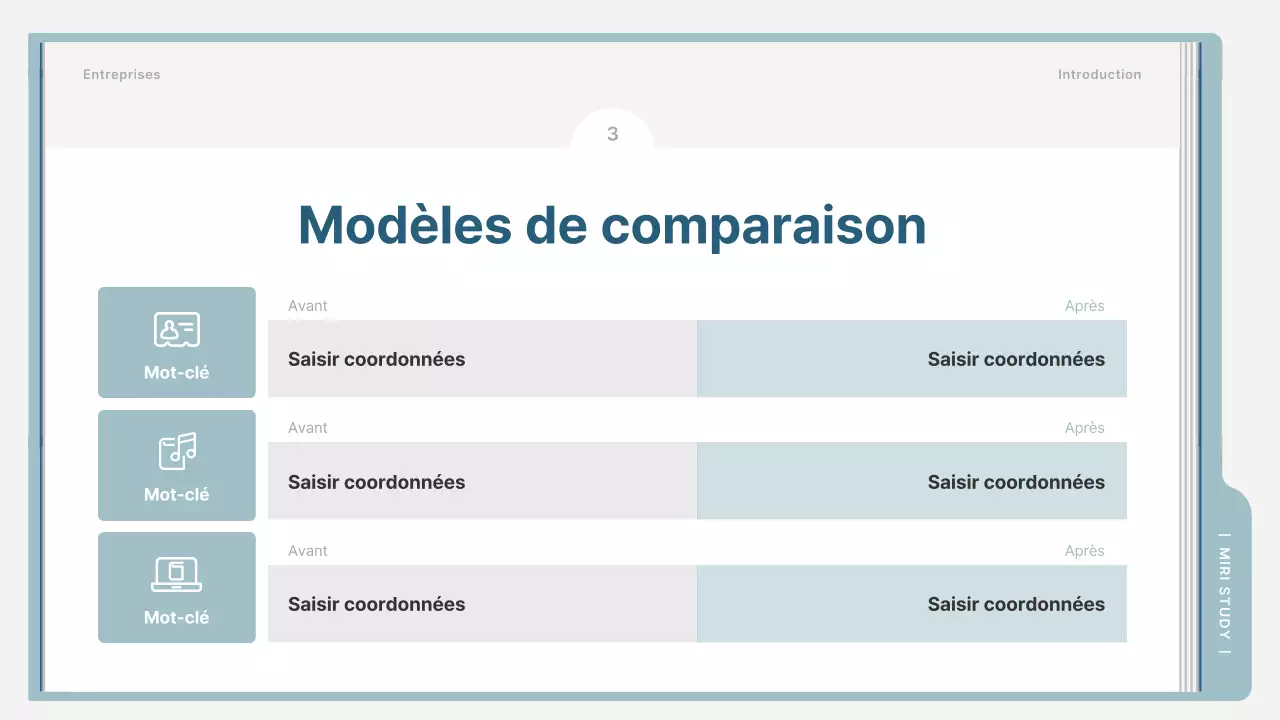 Entreprises

Introduction

3

Modèles de comparaison

Mot-clé

Avant

Après

Saisir coordonnées

Saisir coordonnées

Mot-clé

Avant

Après

Saisir coordonnées

Saisir coordonnées

Mot-clé

Avant

Après

Saisir coordonnées

Saisir coordonnées

| MIRI STUDY |